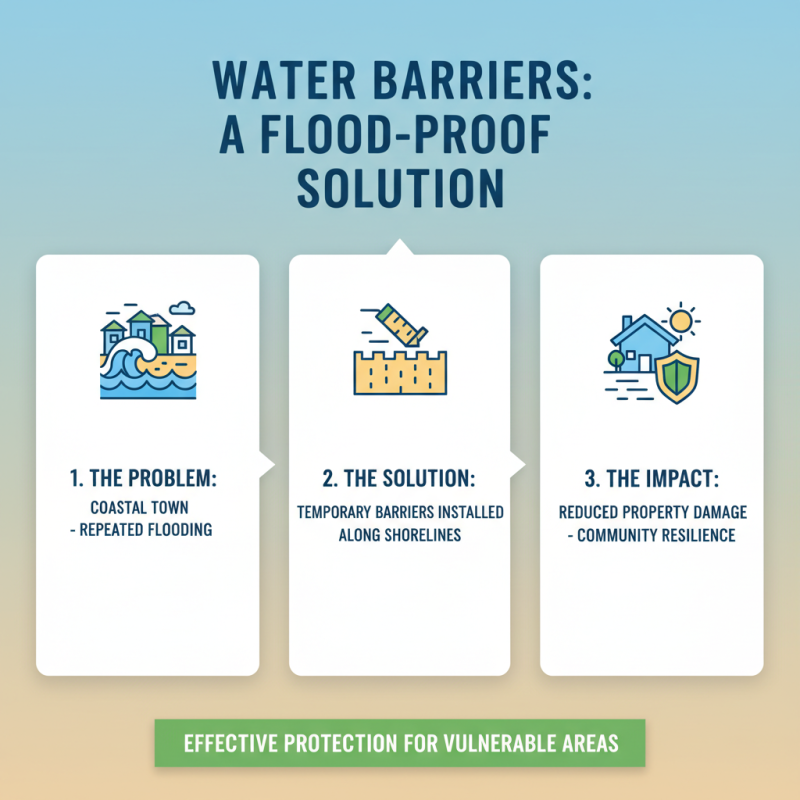 WATER BARRIERS: A FLOOD-PROOF SOLUTION

1. THE PROBLEM:
COASTAL TOWN
- REPEATED FLOODING

2. THE SOLUTION:
TEMPORARY BARRIERS INSTALLED ALONG SHORELINES

3. THE IMPACT:
REDUCED PROPERTY DAMAGE
- COMMUNITY RESILIENCE

EFFECTIVE PROTECTION FOR VULNERABLE AREAS